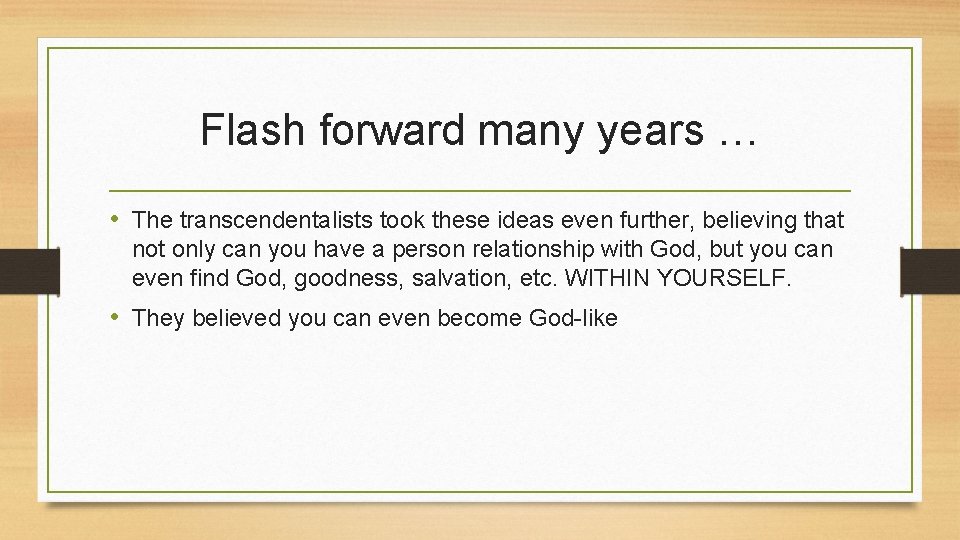 Flash forward many years …

• The transcendentalists took these ideas even further, believing that not only can you have a person relationship with God, but you can even find God, goodness, salvation, etc. WITHIN YOURSELF.

• They believed you can even become God-like